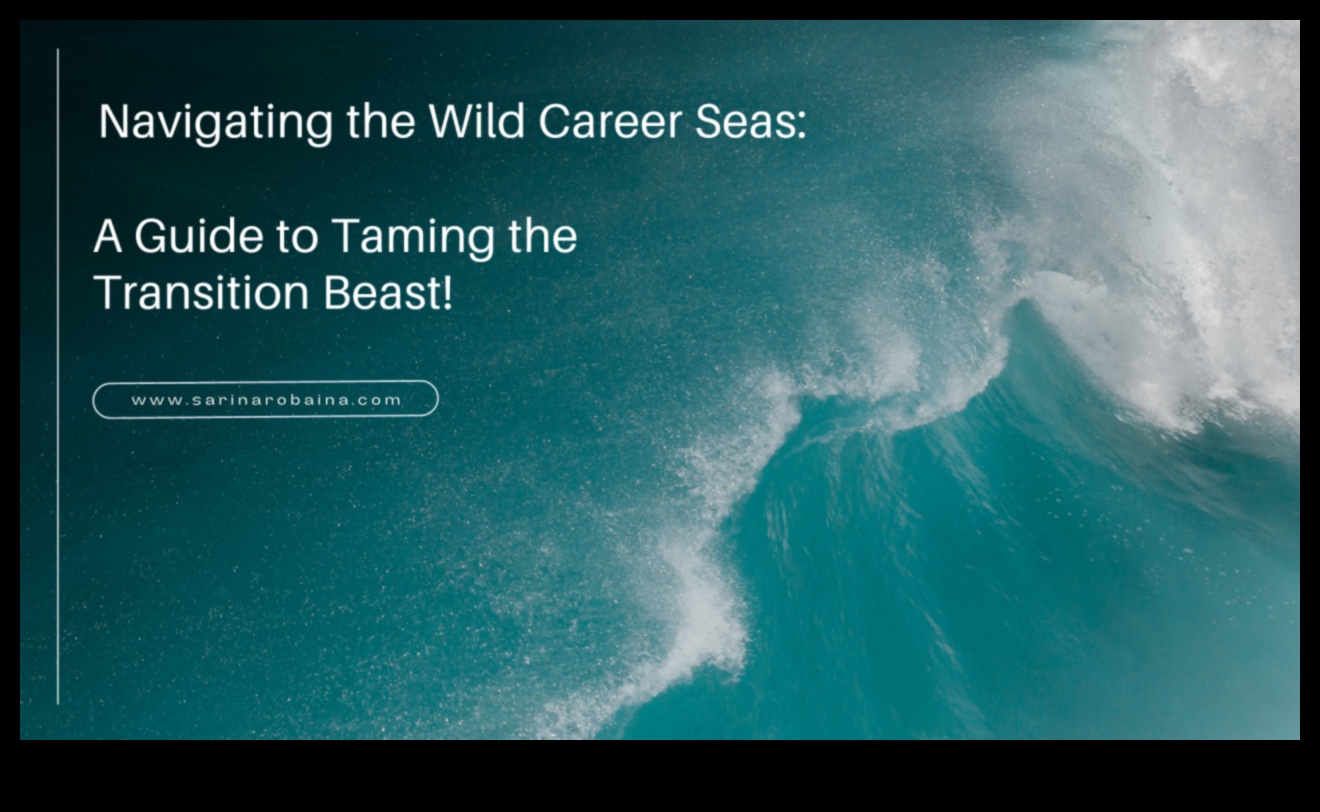 Navigating the Wild Career Seas:

A Guide to Taming the Transition Beast!

www.sarinarobaina.com